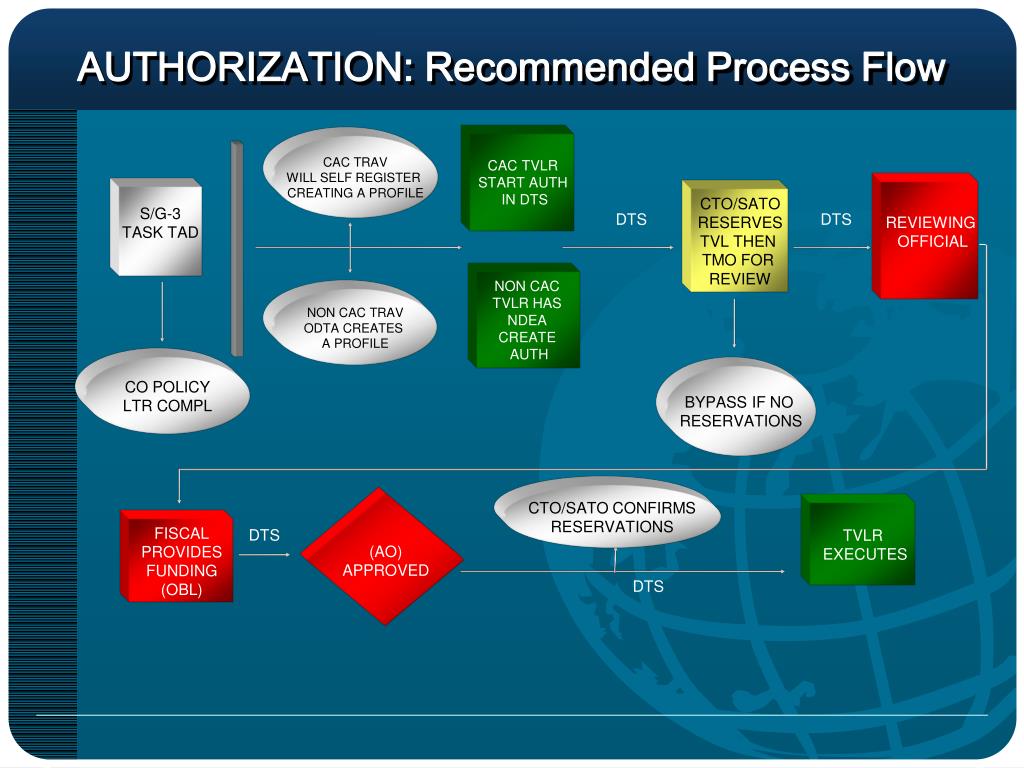 AUTHORIZATION: Recommended Process Flow

S/G-3 TASK TAD

CO POLICY LTR COMPL

CAC TRAV WILL SELF REGISTER CREATING A PROFILE

NON CAC TRAV ODTA CREATES A PROFILE

CAC TVLR START AUTH IN DTS

NON CAC TVLR HAS NDEA CREATE AUTH

DTS

CTO/SATO RESERVES TVL THEN TMO FOR REVIEW

DTS

REVIEWING OFFICIAL

BYPASS IF NO RESERVATIONS

FISCAL PROVIDES FUNDING (OBL)

DTS

(AO) APPROVED

CTO/SATO CONFIRMS RESERVATIONS

DTS

TVLR EXECUTES